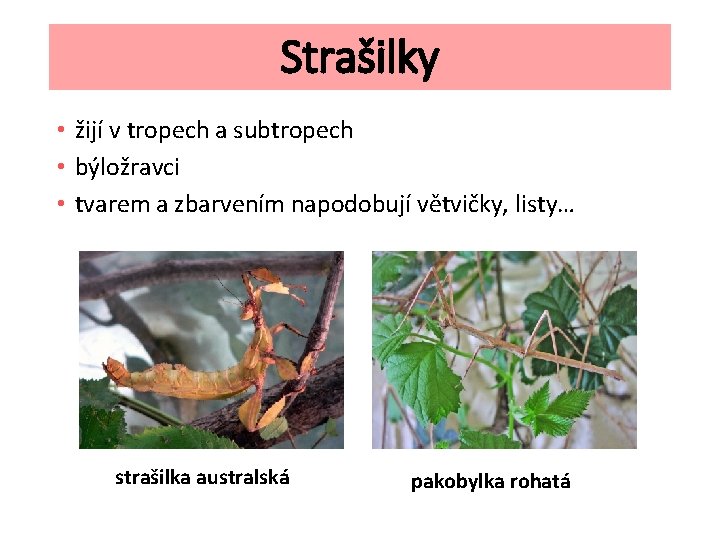 Strašilky

• žijí v tropech a subtropech
• býložravci
• tvarem a zbarvením napodobují větvičky, listy…

strašilka australská

pakobylka rohatá